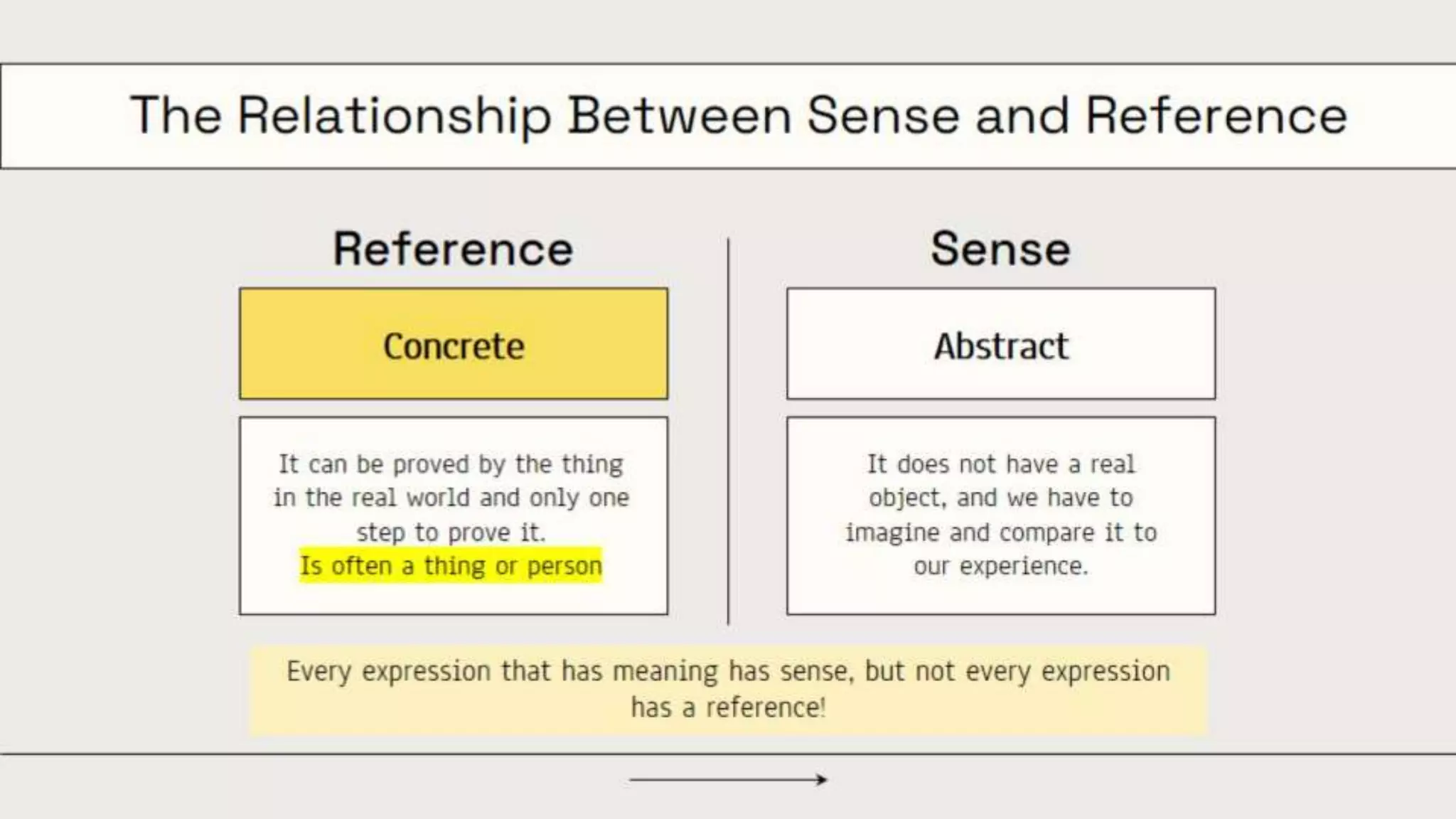 The Relationship Between Sense and Reference

Reference

Concrete

It can be proved by the thing in the real world and only one step to prove it.
Is often a thing or person

Sense

Abstract

It does not have a real object, and we have to imagine and compare it to our experience.

Every expression that has meaning has sense, but not every expression has a reference!